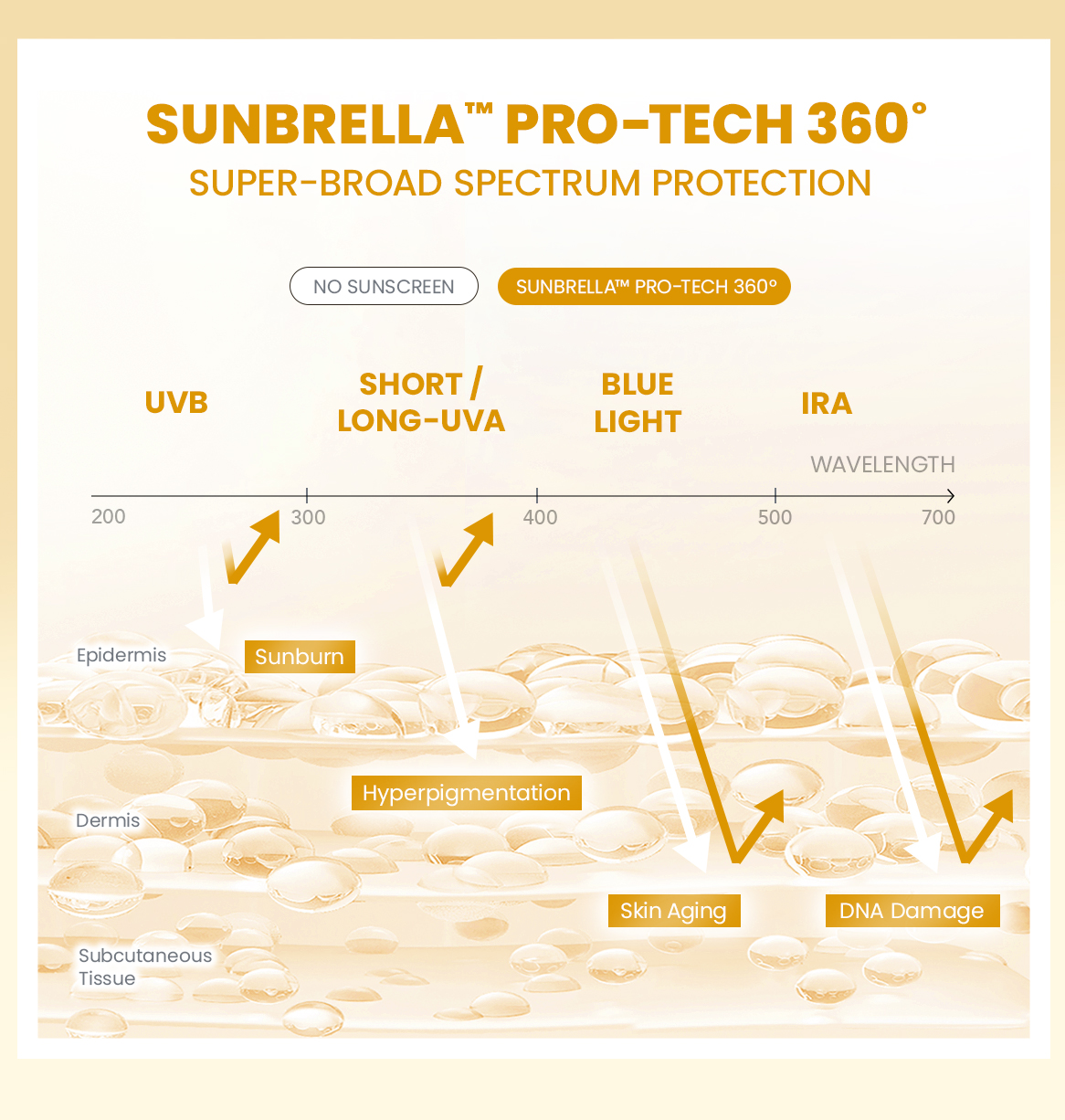 SUNBRELLA™ PRO-TECH 360°
SUPER-BROAD SPECTRUM PROTECTION

NO SUNSCREEN
SUNBRELLA™ PRO-TECH 360°

UVB
SHORT / LONG-UVA
BLUE LIGHT
IRA

WAVELENGTH

200
300
400
500
700

Epidermis
Sunburn
Hyperpigmentation
Dermis
Skin Aging
DNA Damage
Subcutaneous Tissue